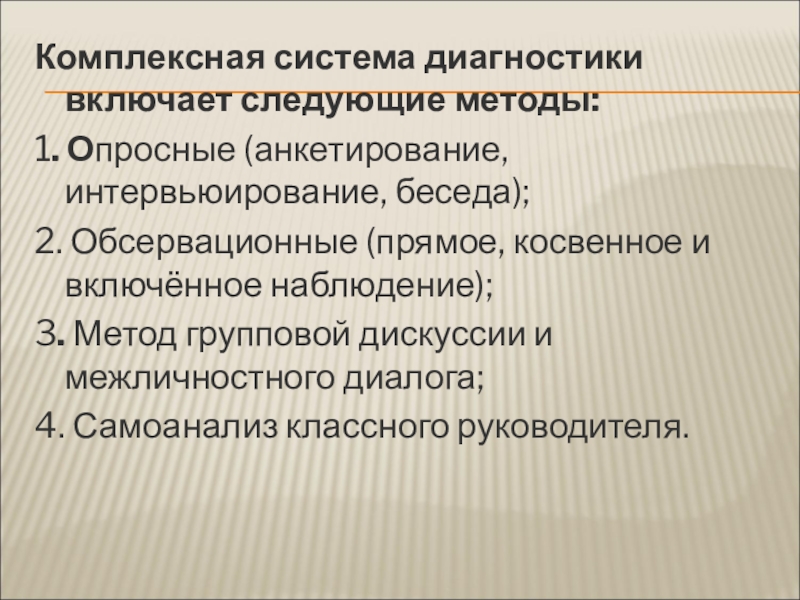 Комплексная система диагностики включает следующие методы:

1. Опросные (анкетирование, интервьюирование, беседа);

2. Обсервационные (прямое, косвенное и включённое наблюдение);

3. Метод групповой дискуссии и межличностного диалога;

4. Самоанализ классного руководителя.